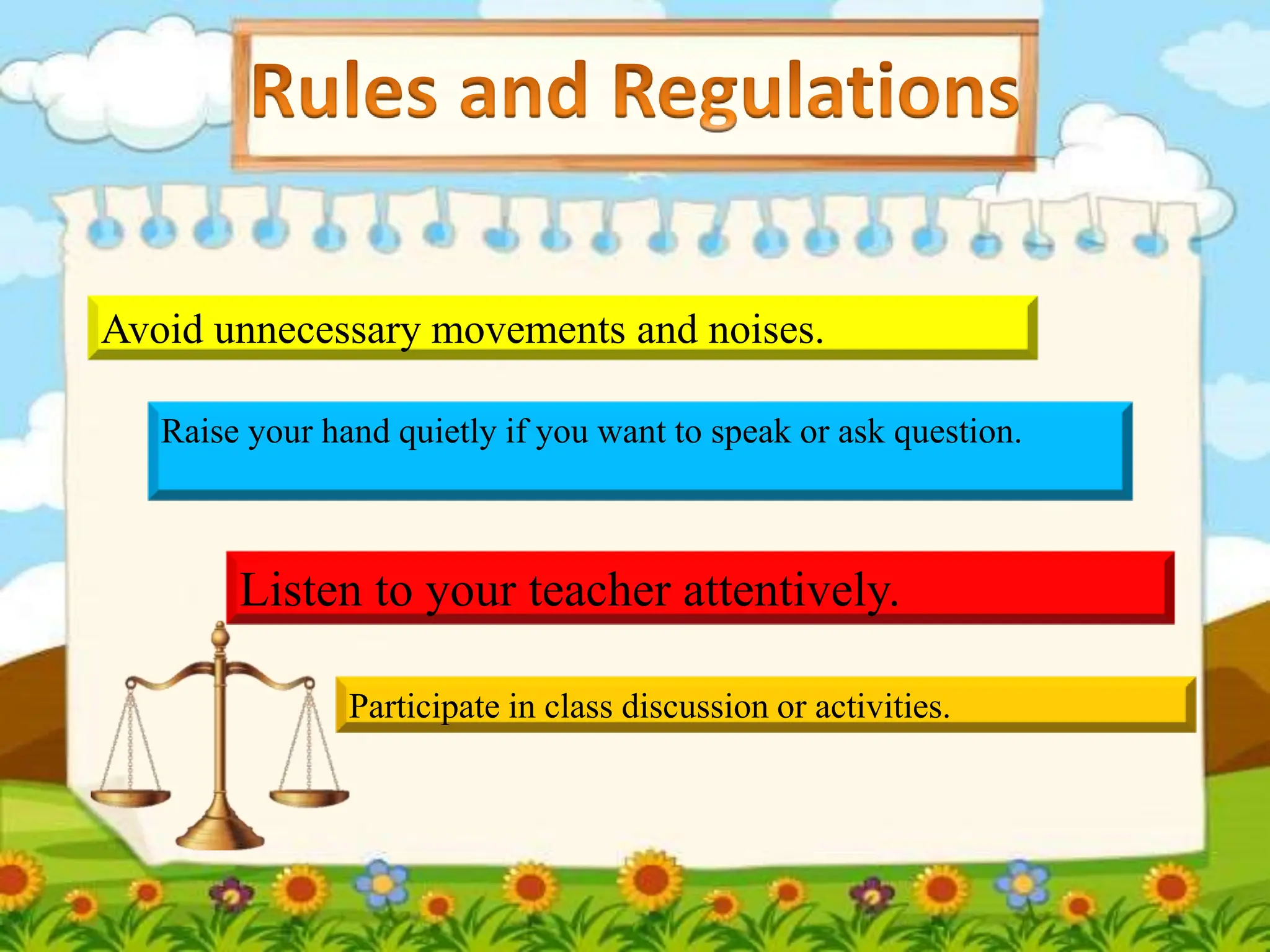 Rules and Regulations

Avoid unnecessary movements and noises.

Raise your hand quietly if you want to speak or ask question.

Listen to your teacher attentively.

Participate in class discussion or activities.